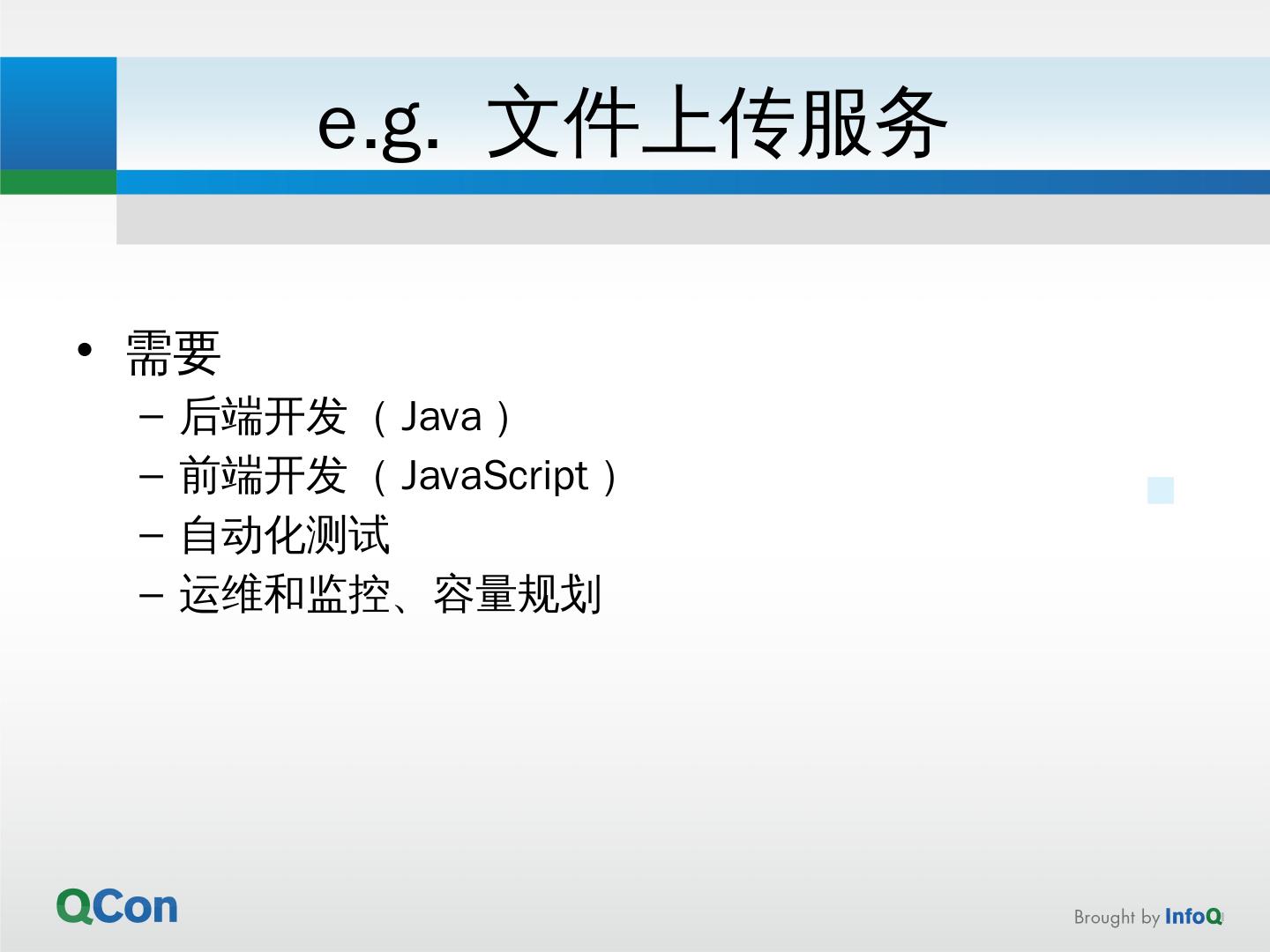 e.g. 文件上传服务

• 需要
  – 后端开发（Java）
  – 前端开发（JavaScript）
  – 自动化测试
  – 运维和监控、容量规划

QCon

Brought by InfoQ